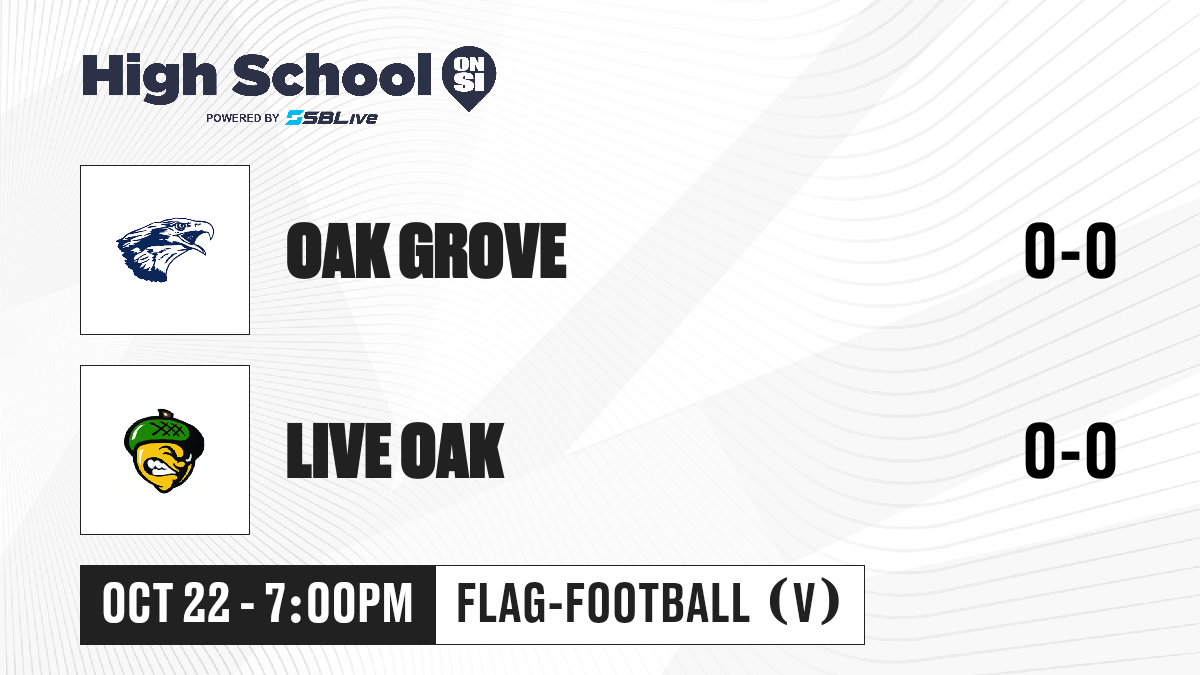 High School ON SI
POWERED BY SBLive

OAK GROVE 0-0

LIVE OAK 0-0

OCT 22 - 7:00PM FLAG-FOOTBALL (V)